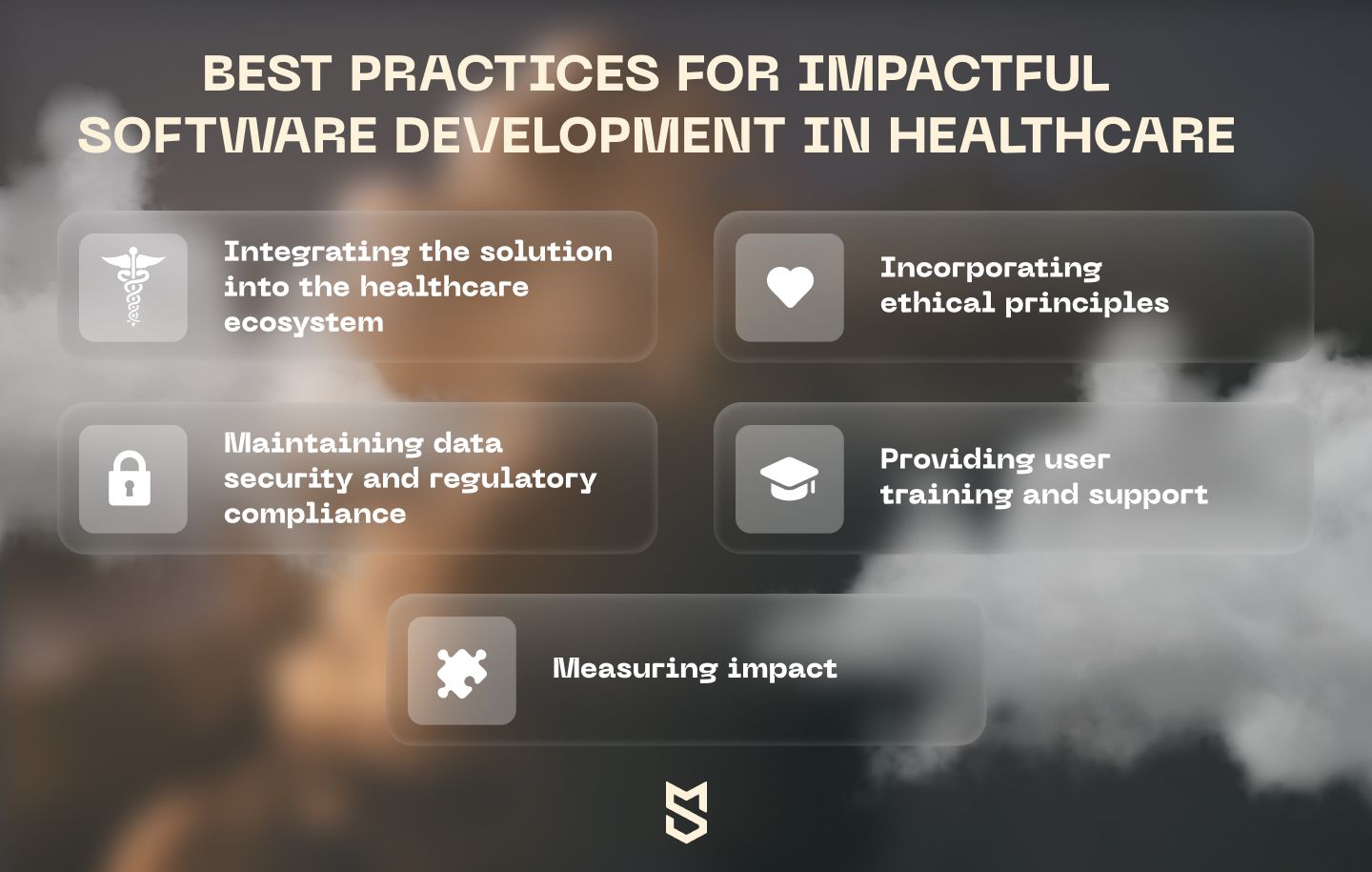 BEST PRACTICES FOR IMPACTFUL SOFTWARE DEVELOPMENT IN HEALTHCARE

Integrating the solution into the healthcare ecosystem

Incorporating ethical principles

Maintaining data security and regulatory compliance

Providing user training and support

Measuring impact